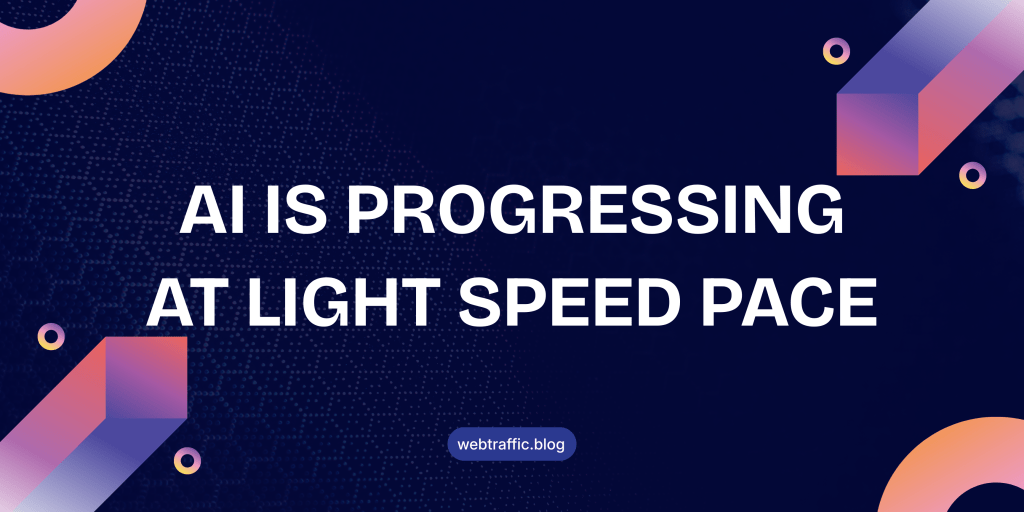 AI IS PROGRESSING AT LIGHT SPEED PACE

webtraffic.blog